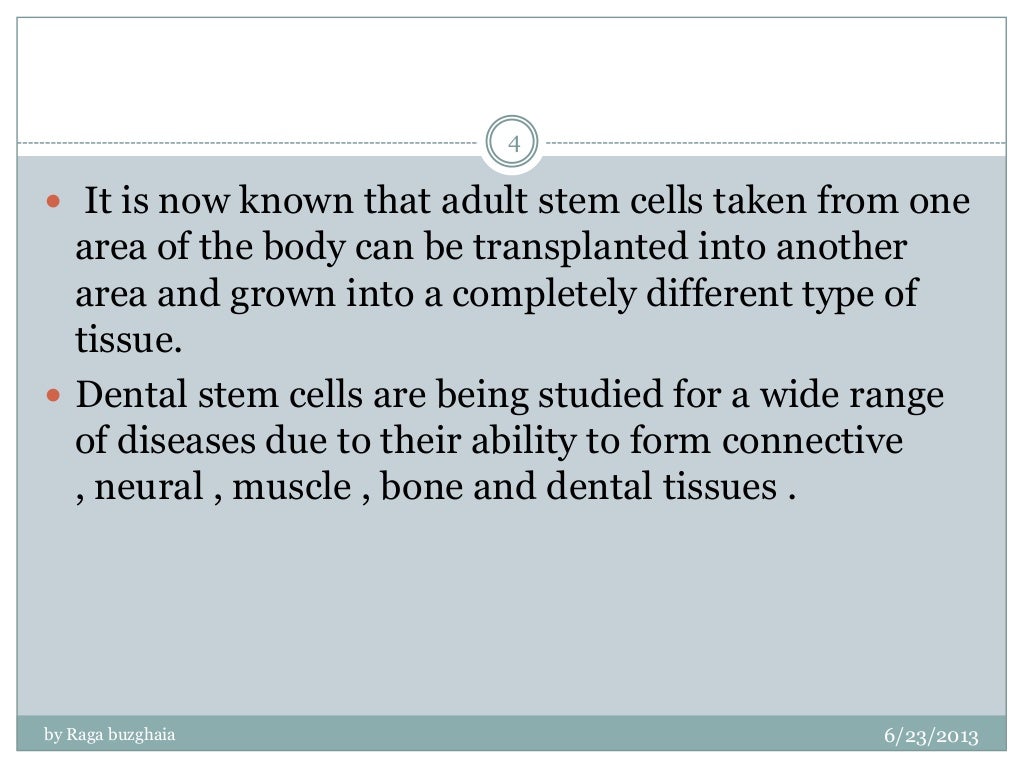 4

It is now known that adult stem cells taken from one area of the body can be transplanted into another area and grown into a completely different type of tissue.

Dental stem cells are being studied for a wide range of diseases due to their ability to form connective , neural , muscle , bone and dental tissues .

by Raga buzghaia

6/23/2013